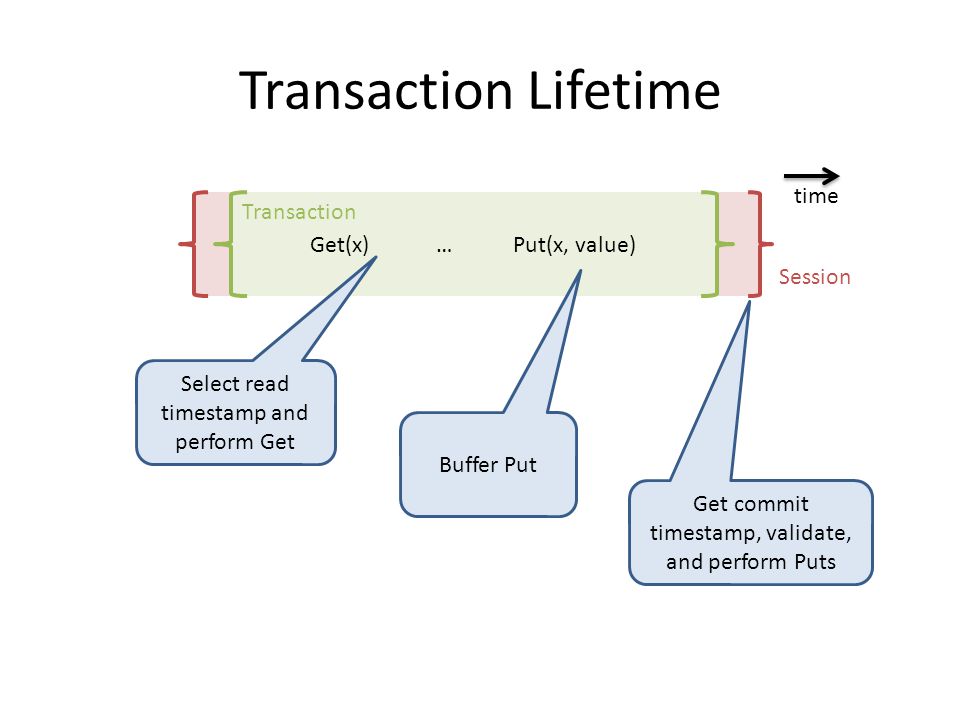 Transaction Lifetime

time

Transaction

Get(x) … Put(x, value)

Session

Select read timestamp and perform Get

Buffer Put

Get commit timestamp, validate, and perform Puts